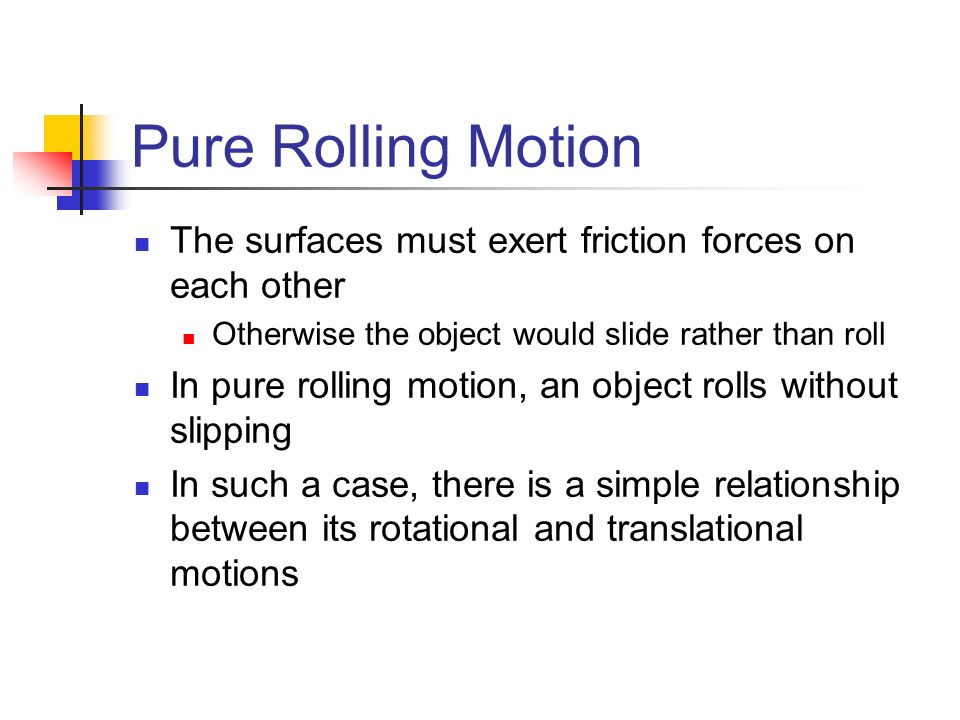 Pure Rolling Motion

The surfaces must exert friction forces on each other

Otherwise the object would slide rather than roll

In pure rolling motion, an object rolls without slipping

In such a case, there is a simple relationship between its rotational and translational motions